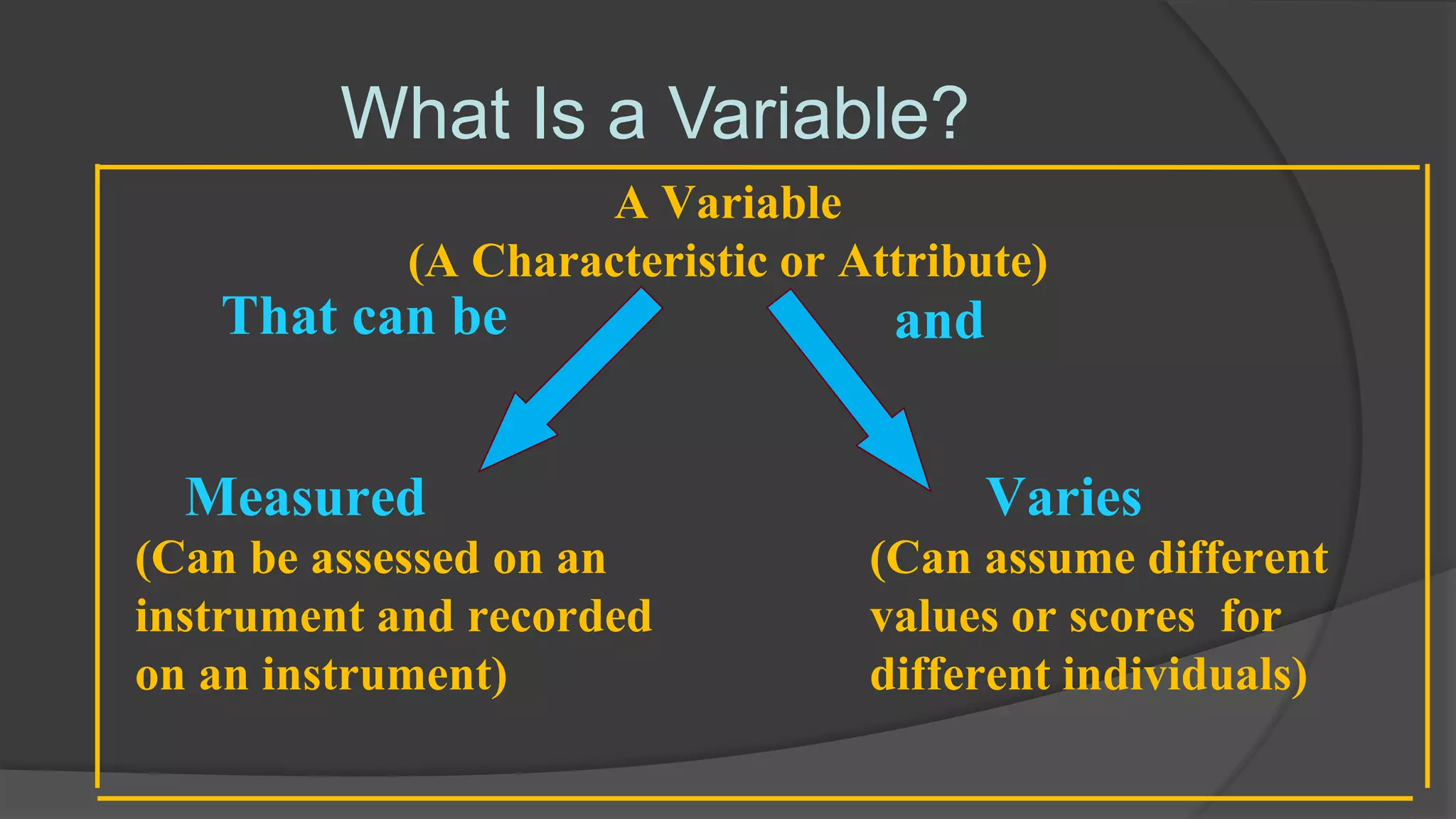 What Is a Variable?

A Variable
(A Characteristic or Attribute)

That can be

and

Measured
(Can be assessed on an instrument and recorded on an instrument)

Varies
(Can assume different values or scores for different individuals)